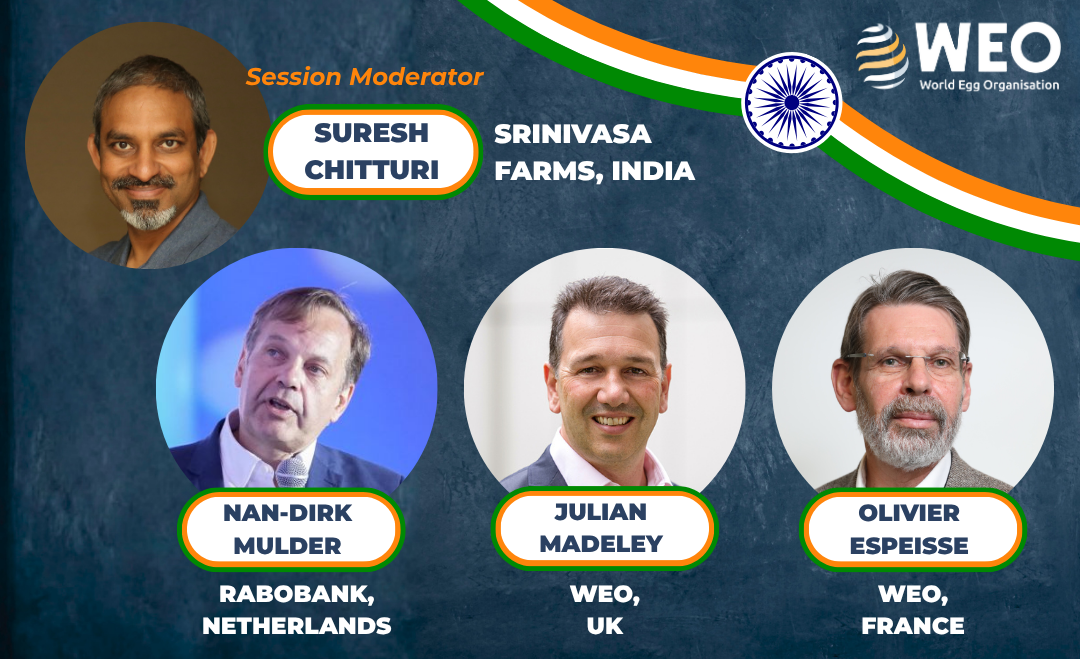 WEO
World Egg Organisation

Session Moderator

SURESH CHITTURI

SRINIVASA FARMS, INDIA

NAN-DIRK MULDER

RABOBANK, NETHERLANDS

JULIAN MADELEY

WEO, UK

OLIVIER ESPEISSE

WEO, FRANCE